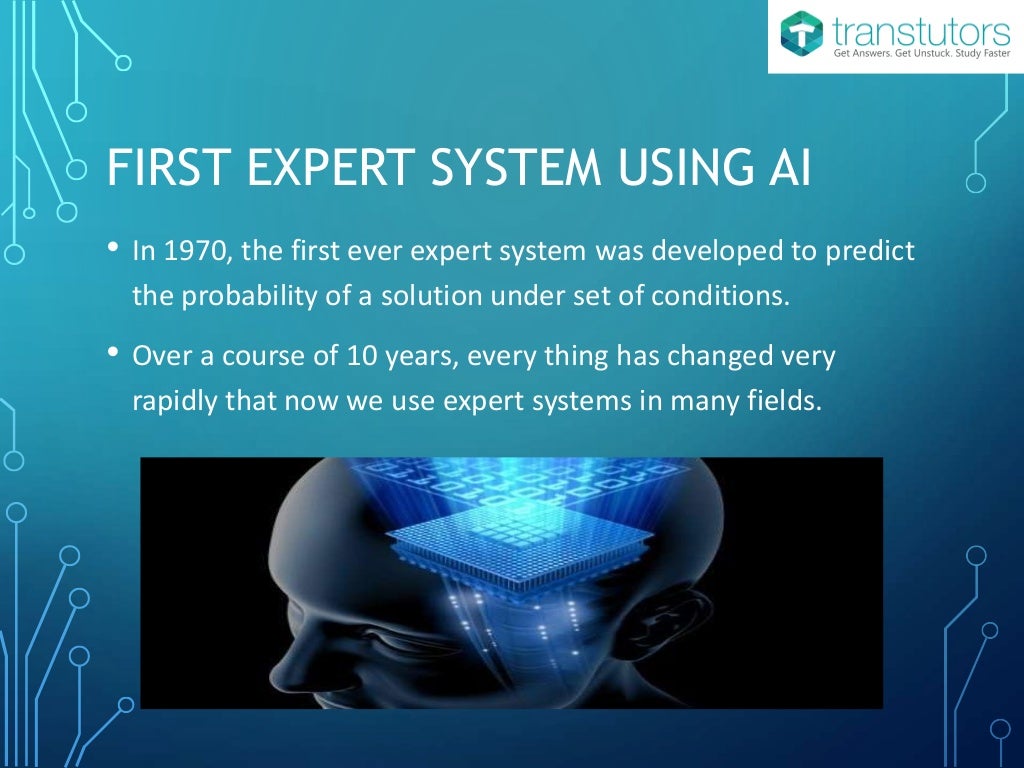 transtutors
Get Answers. Get Unstuck. Study Faster

FIRST EXPERT SYSTEM USING AI

• In 1970, the first ever expert system was developed to predict the probability of a solution under set of conditions.

• Over a course of 10 years, every thing has changed very rapidly that now we use expert systems in many fields.